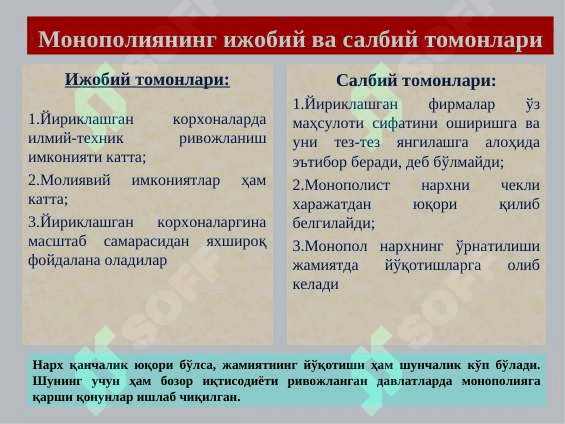 Монополиянинг ижобий ва салбий томонлари

Ижобий томонлари:

1.Йириклашган корхоналарда илмий-техник ривожланиш имконияти катта;

2.Молиявий имкониятлар ҳам катта;

3.Йириклашган корхоналаргина масштаб самарасидан яхшироқ фойдалана оладилар

Салбий томонлари:

1.Йириклашган фирмалар ўз маҳсулоти сифатини оширишга ва уни тез-тез янгилашга алоҳида эътибор беради, деб бўлмайди;

2.Монополист нархни чекли харажатдан юқори қилиб белгилайди;

3.Монопол нархнинг ўрнатилиши жамиятда йўқотишларга олиб келади

Нарх қанчалик юқори бўлса, жамиятнинг йўқотиши ҳам шунчалик кўп бўлади. Шунинг учун ҳам бозор иқтисодиёти ривожланган давлатларда монополияга қарши қонунлар ишлаб чиқилган.

SOFF SOFF SOFF SOFF